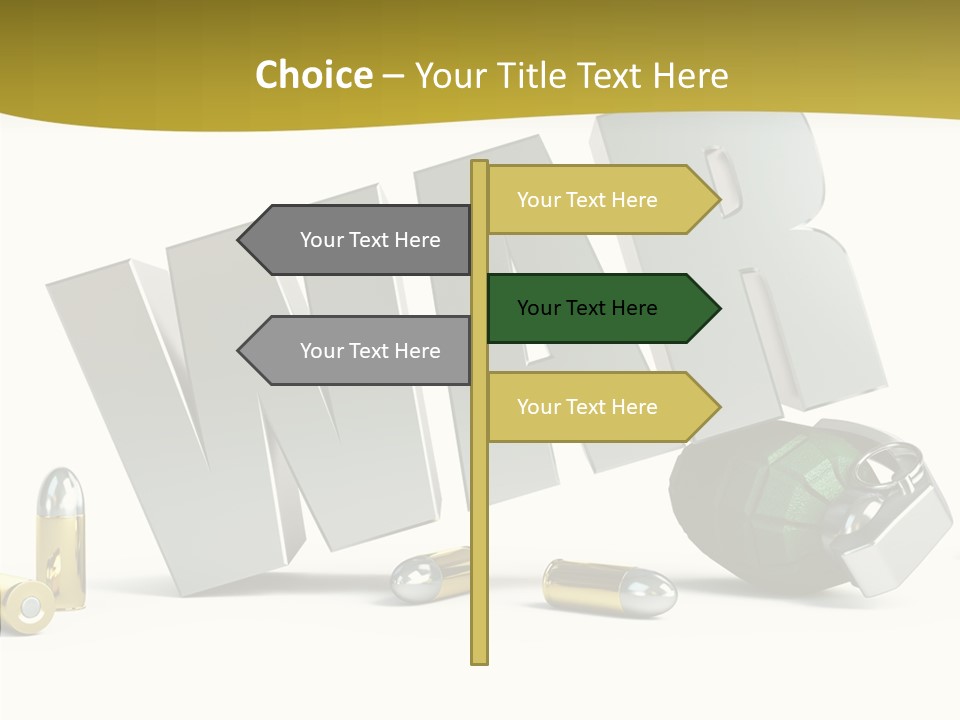 Choice – Your Title Text Here

Your Text Here

Your Text Here

Your Text Here

Your Text Here

Your Text Here

WAR